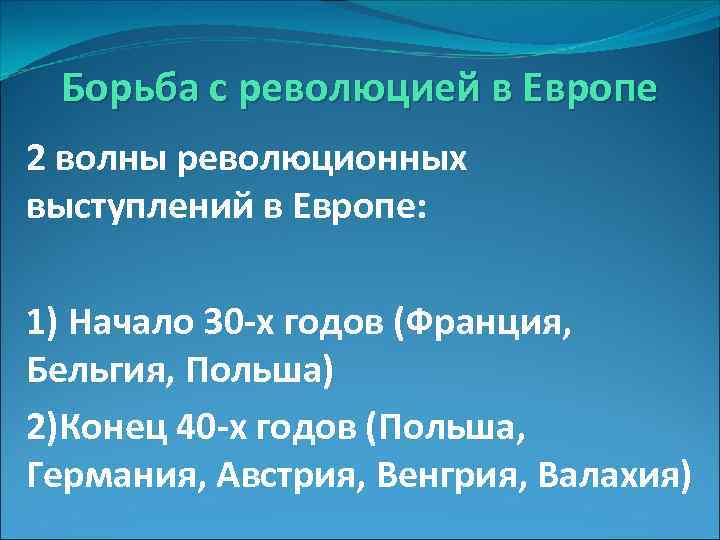 Борьба с революцией в Европе

2 волны революционных выступлений в Европе:

1) Начало 30-х годов (Франция, Бельгия, Польша)

2)Конец 40-х годов (Польша, Германия, Австрия, Венгрия, Валахия)